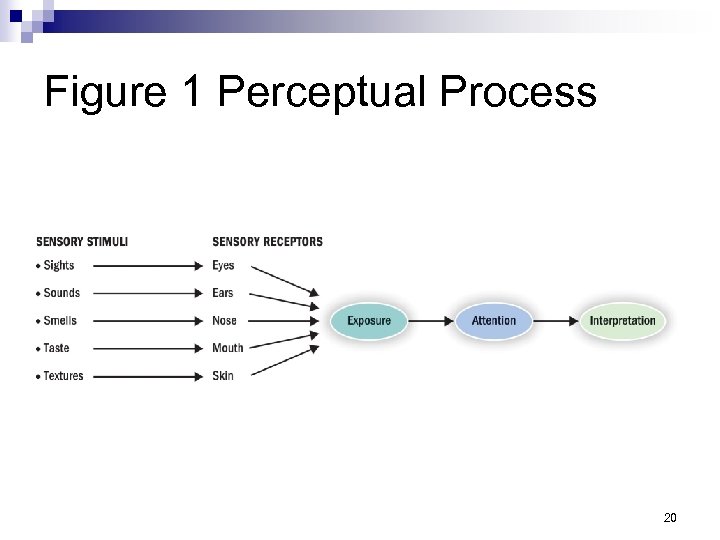 Figure 1 Perceptual Process

SENSORY STIMULI
• Sights
• Sounds
• Smells
• Taste
• Textures

SENSORY RECEPTORS
Eyes
Ears
Nose
Mouth
Skin

Exposure

Attention

Interpretation

20